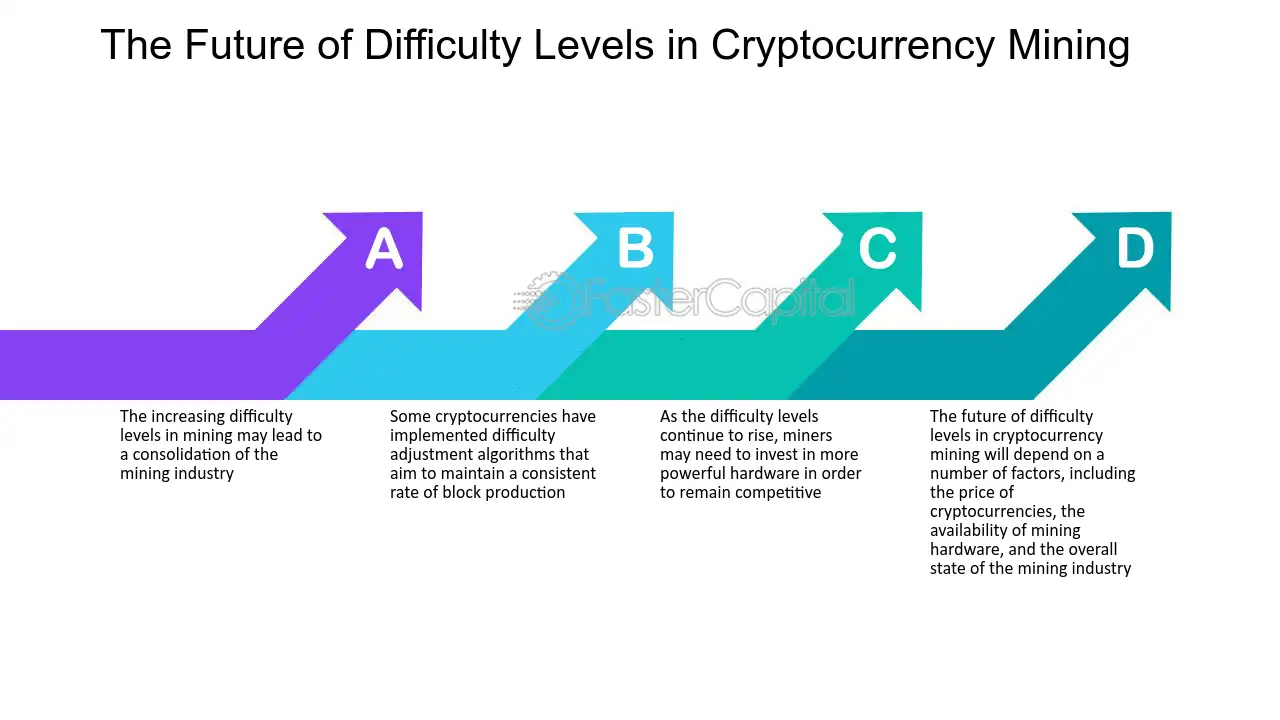 The Future of Difficulty Levels in Cryptocurrency Mining

A

B

C

D

FasterCapital

The increasing difficulty levels in mining may lead to a consolidation of the mining industry

Some cryptocurrencies have implemented difficulty adjustment algorithms that aim to maintain a consistent rate of block production

As the difficulty levels continue to rise, miners may need to invest in more powerful hardware in order to remain competitive

The future of difficulty levels in cryptocurrency mining will depend on a number of factors, including the price of cryptocurrencies, the availability of mining hardware, and the overall state of the mining industry